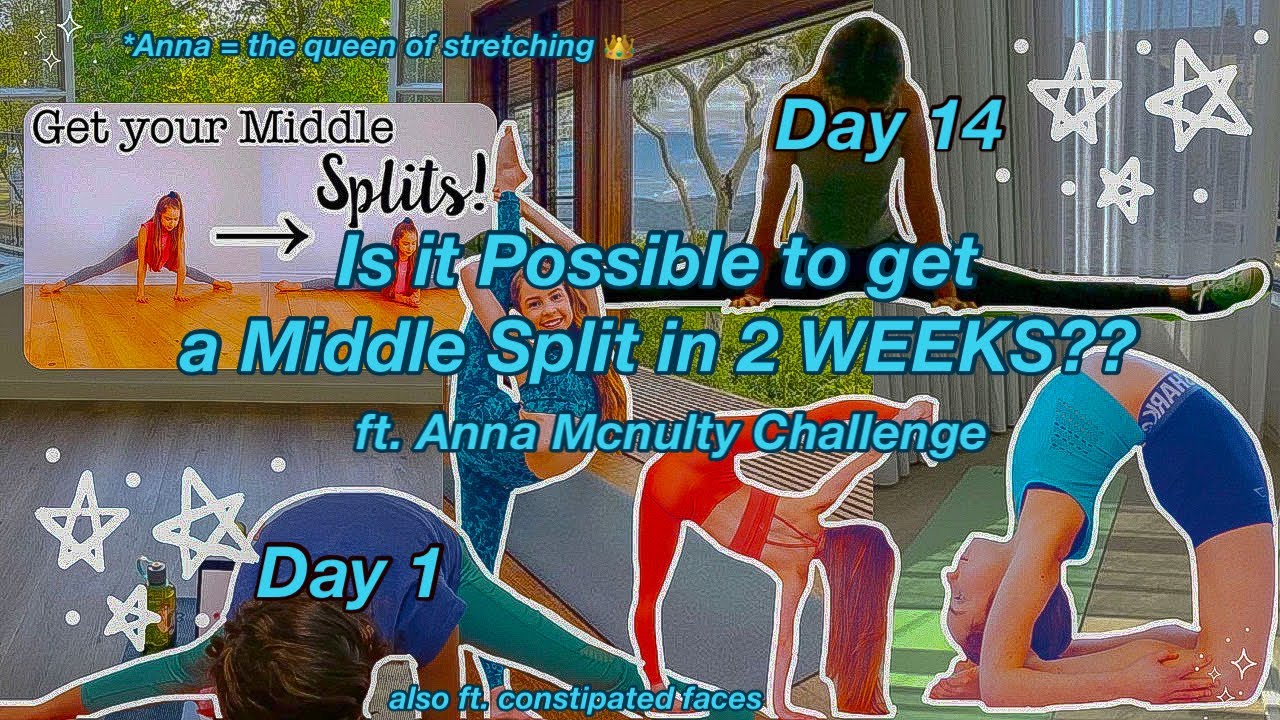 *Anna = the queen of stretching 👑

Get your Middle Splits!

Day 14

Is it Possible to get a Middle Split in 2 WEEKS??

ft. Anna Mcnulty Challenge

Day 1

also ft. constipated faces